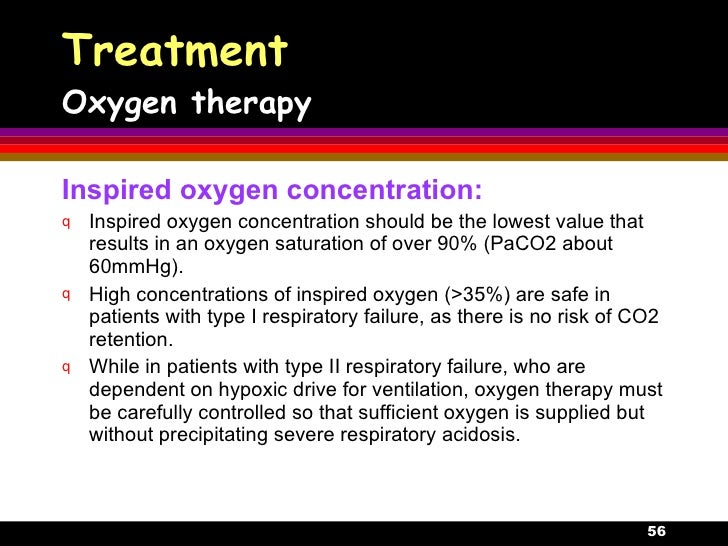 Treatment
Oxygen therapy

Inspired oxygen concentration:

q Inspired oxygen concentration should be the lowest value that results in an oxygen saturation of over 90% (PaCO2 about 60mmHg).

q High concentrations of inspired oxygen (>35%) are safe in patients with type I respiratory failure, as there is no risk of CO2 retention.

q While in patients with type II respiratory failure, who are dependent on hypoxic drive for ventilation, oxygen therapy must be carefully controlled so that sufficient oxygen is supplied but without precipitating severe respiratory acidosis.

56